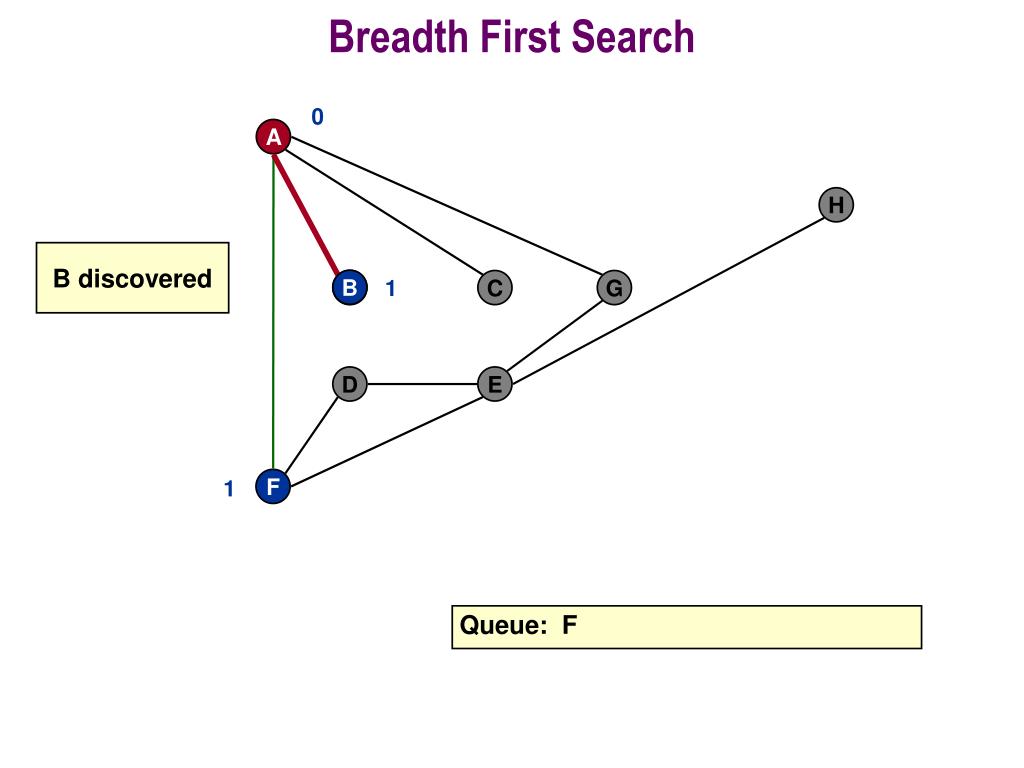 Breadth First Search

0
A
H
B discovered
B 1
C
G
D
E
1 F

Queue: F